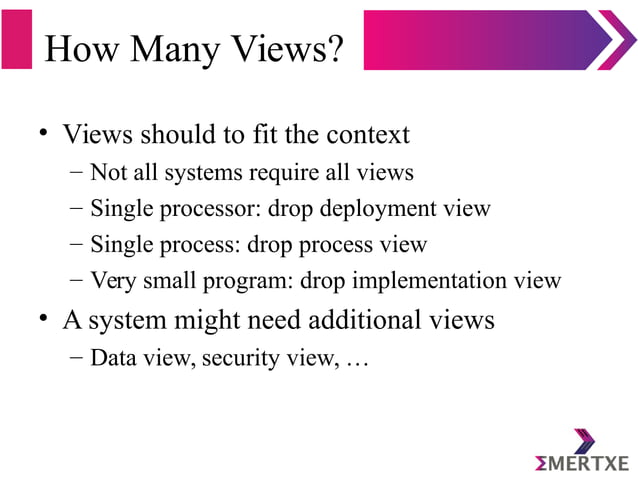 How Many Views?

• Views should to fit the context
 – Not all systems require all views
 – Single processor: drop deployment view
 – Single process: drop process view
 – Very small program: drop implementation view
• A system might need additional views
 – Data view, security view, …

ΣMERTXE